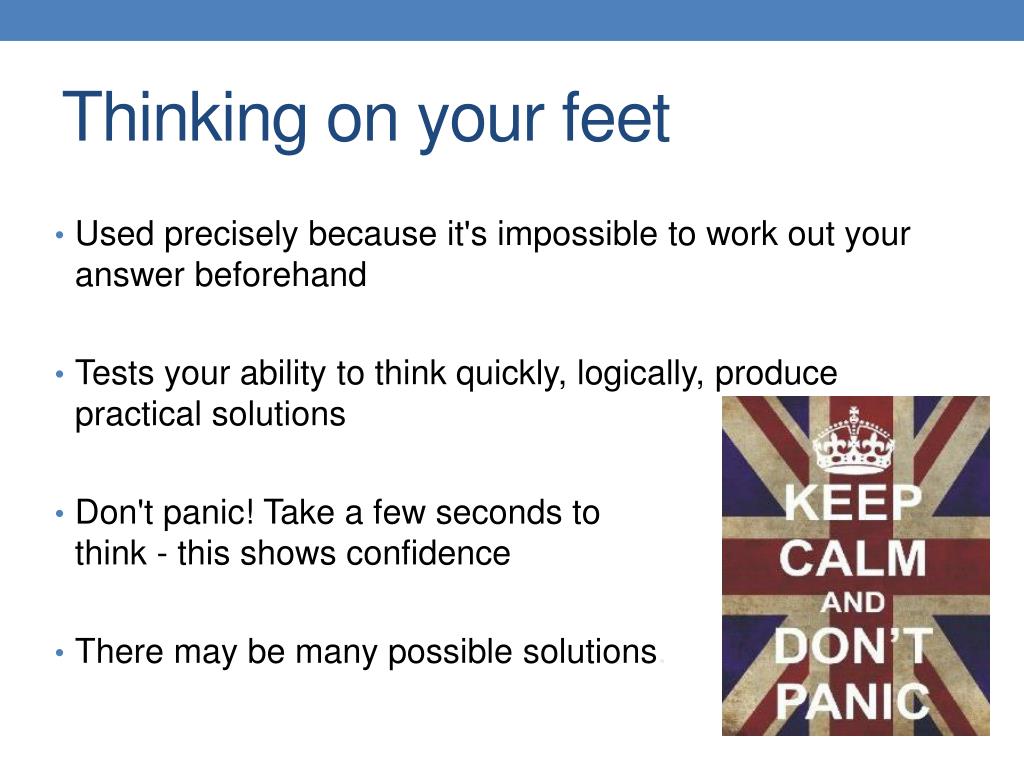 Thinking on your feet

• Used precisely because it's impossible to work out your answer beforehand

• Tests your ability to think quickly, logically, produce practical solutions

• Don't panic! Take a few seconds to think - this shows confidence

• There may be many possible solutions.

KEEP CALM AND DON'T PANIC